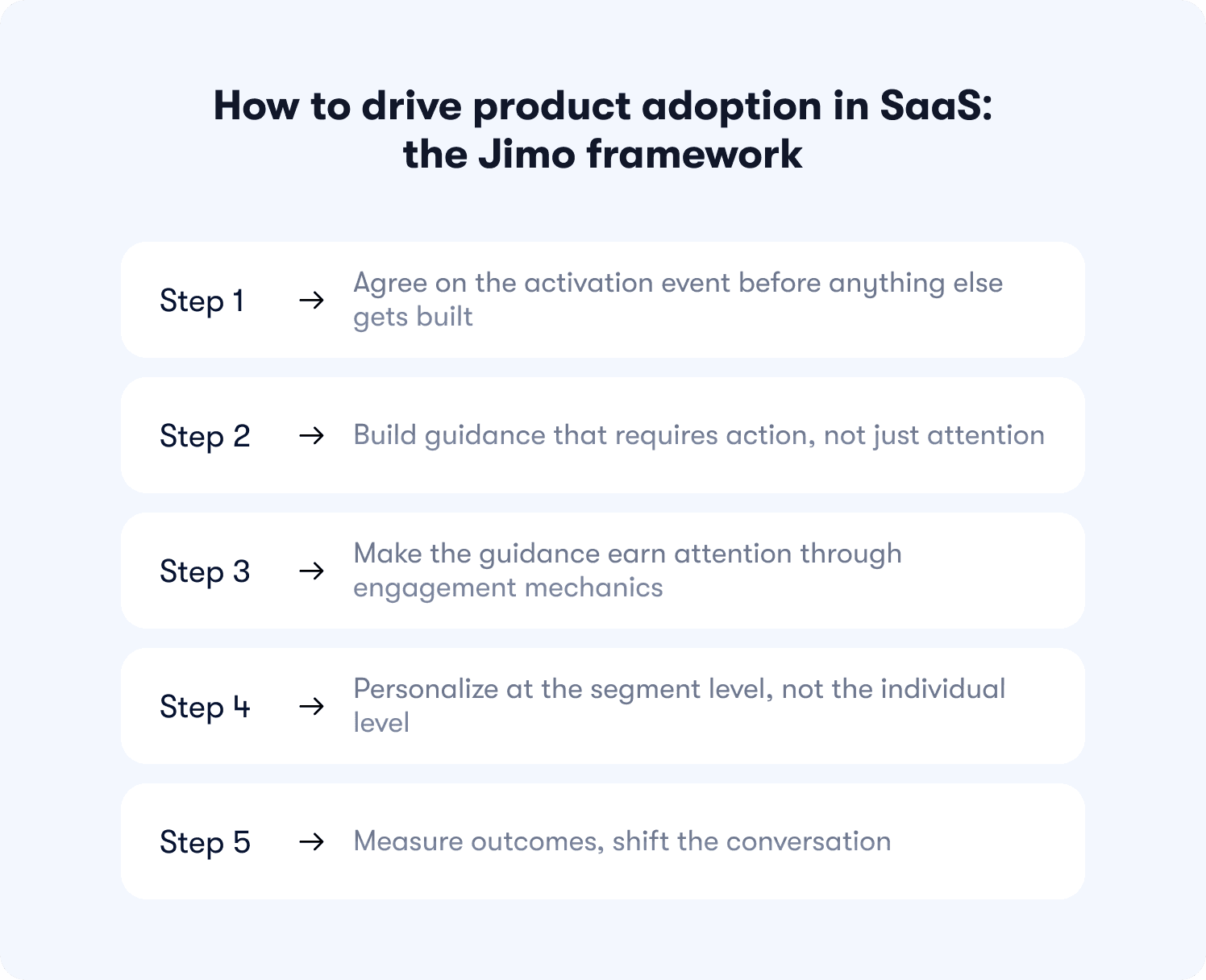 How to drive product adoption in SaaS: the Jimo framework

Step 1 → Agree on the activation event before anything else gets built

Step 2 → Build guidance that requires action, not just attention

Step 3 → Make the guidance earn attention through engagement mechanics

Step 4 → Personalize at the segment level, not the individual level

Step 5 → Measure outcomes, shift the conversation